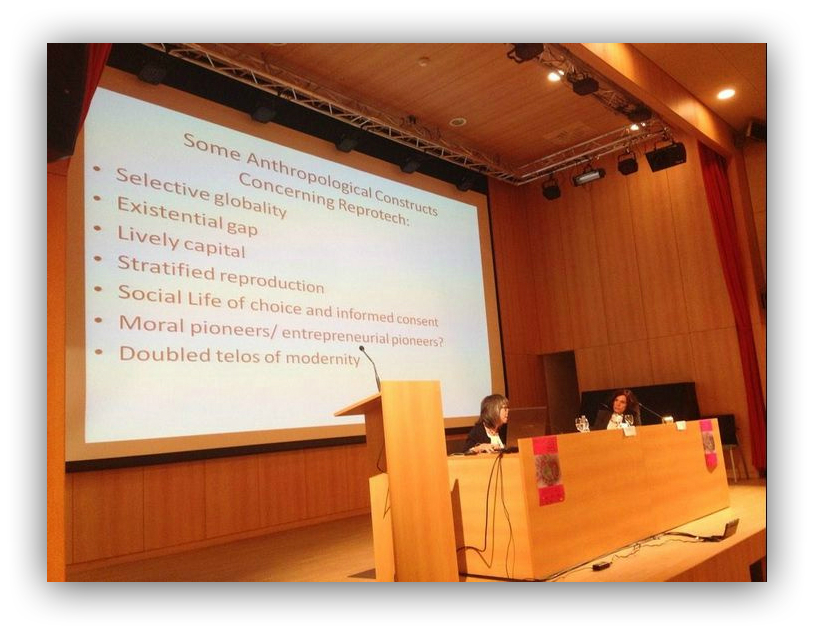 Some Anthropological Constructs Concerning Reprotech:

• Selective globality
• Existential gap
• Lively capital
• Stratified reproduction
• Social Life of choice and informed consent
• Moral pioneers/ entrepreneurial pioneers?
• Doubled telos of modernity